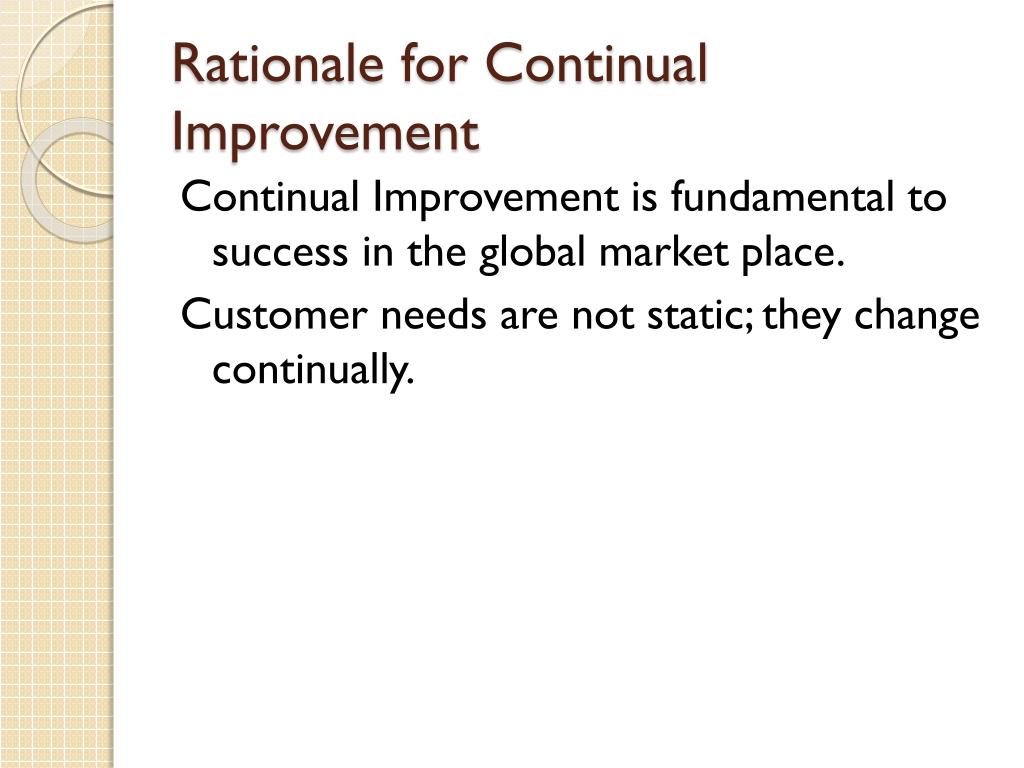 Rationale for Continual Improvement

Continual Improvement is fundamental to success in the global market place.

Customer needs are not static; they change continually.